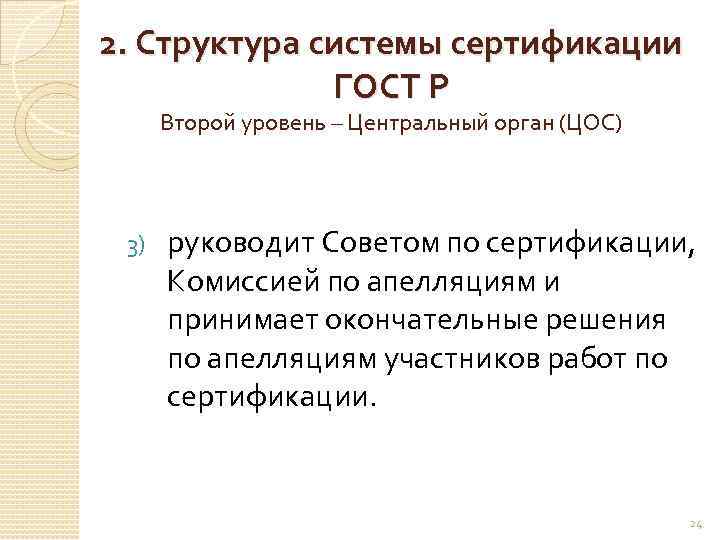 2. Структура системы сертификации ГОСТ Р
Второй уровень – Центральный орган (ЦОС)

3) руководит Советом по сертификации, Комиссией по апелляциям и принимает окончательные решения по апелляциям участников работ по сертификации.

24